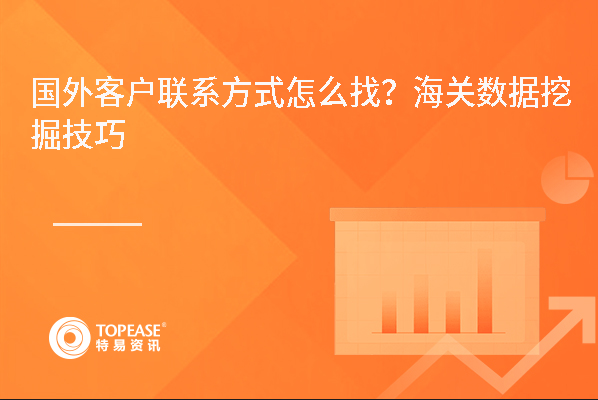 国外客户联系方式怎么找？海关数据挖掘技巧

TOPEASE®
特易资讯